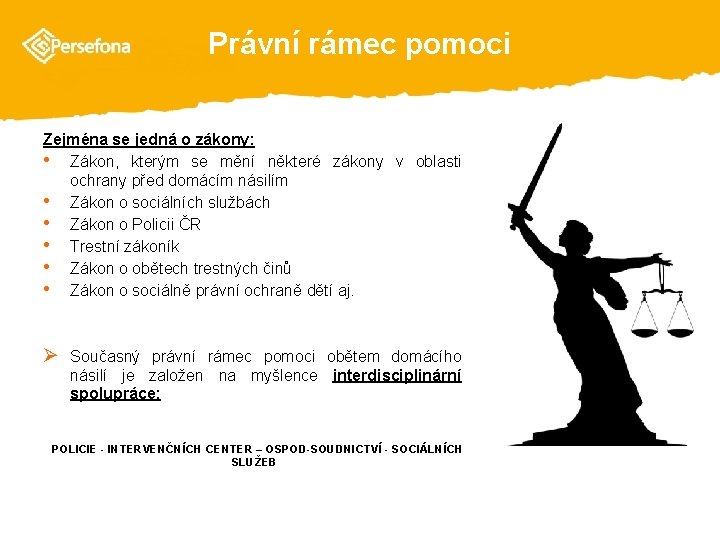 Persefona

Právní rámec pomoci

Zejména se jedná o zákony:
• Zákon, kterým se mění některé zákony v oblasti ochrany před domácím násilím
• Zákon o sociálních službách
• Zákon o Policii ČR
• Trestní zákoník
• Zákon o obětech trestných činů
• Zákon o sociálně právní ochraně dětí aj.

➢ Současný právní rámec pomoci obětem domácího násilí je založen na myšlence interdisciplinární spolupráce:

POLICIE - INTERVENČNÍCH CENTER – OSPOD-SOUDNICTVÍ - SOCIÁLNÍCH SLUŽEB